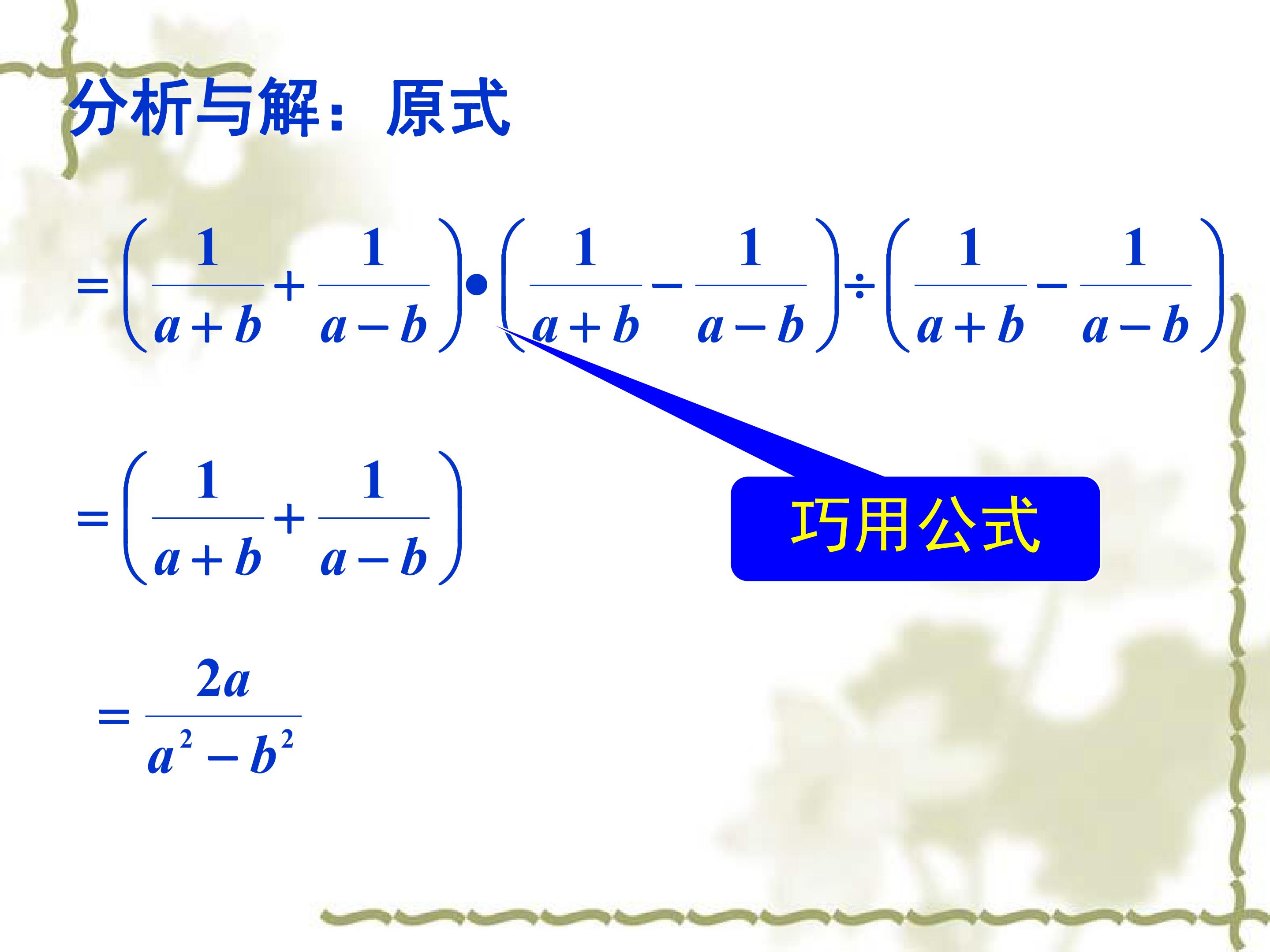 分析与解：原式

$=\left(\frac{1}{a+b}+\frac{1}{a-b}\right)\bullet\left(\frac{1}{a+b}-\frac{1}{a-b}\right)\div\left(\frac{1}{a+b}-\frac{1}{a-b}\right)$

$=\left(\frac{1}{a+b}+\frac{1}{a-b}\right)$

巧用公式

$=\frac{2a}{a^2-b^2}$